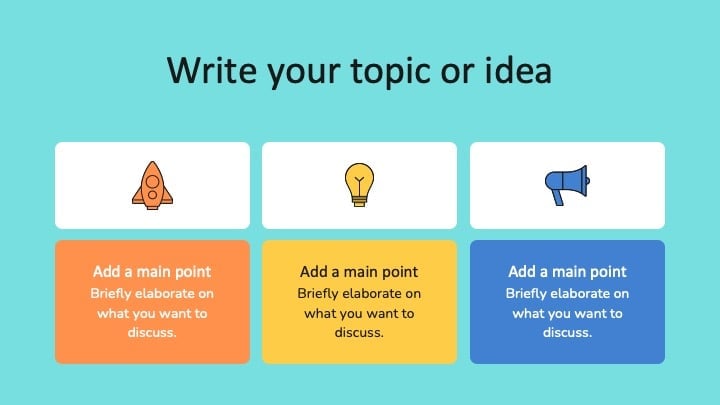 Write your topic or idea

Add a main point
Briefly elaborate on what you want to discuss.

Add a main point
Briefly elaborate on what you want to discuss.

Add a main point
Briefly elaborate on what you want to discuss.